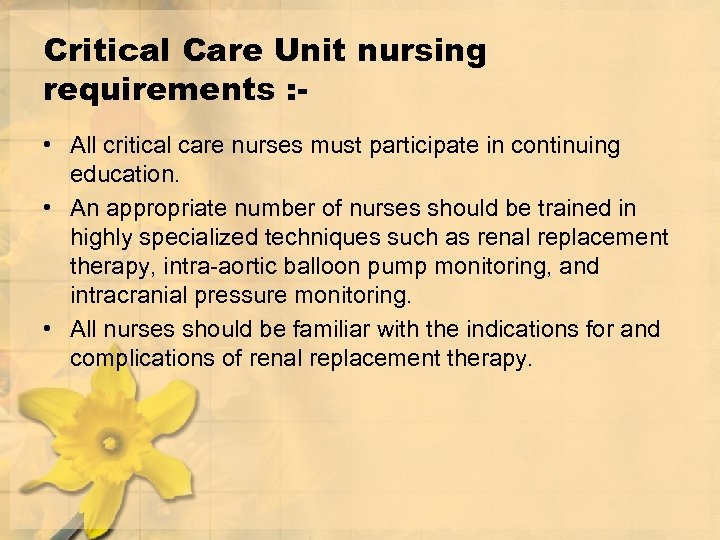 Critical Care Unit nursing requirements :-

• All critical care nurses must participate in continuing education.

• An appropriate number of nurses should be trained in highly specialized techniques such as renal replacement therapy, intra-aortic balloon pump monitoring, and intracranial pressure monitoring.

• All nurses should be familiar with the indications for and complications of renal replacement therapy.